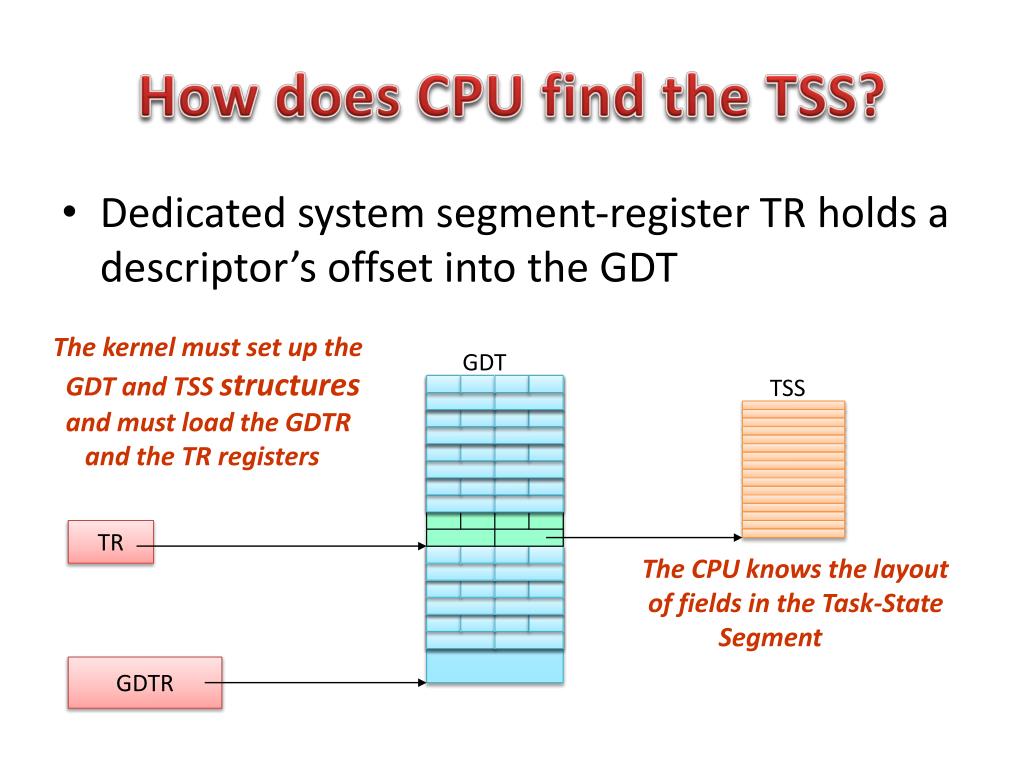 How does CPU find the TSS?

• Dedicated system segment-register TR holds a descriptor's offset into the GDT

The kernel must set up the GDT and TSS structures and must load the GDTR and the TR registers

GDT

TSS

TR

The CPU knows the layout of fields in the Task-State Segment

GDTR